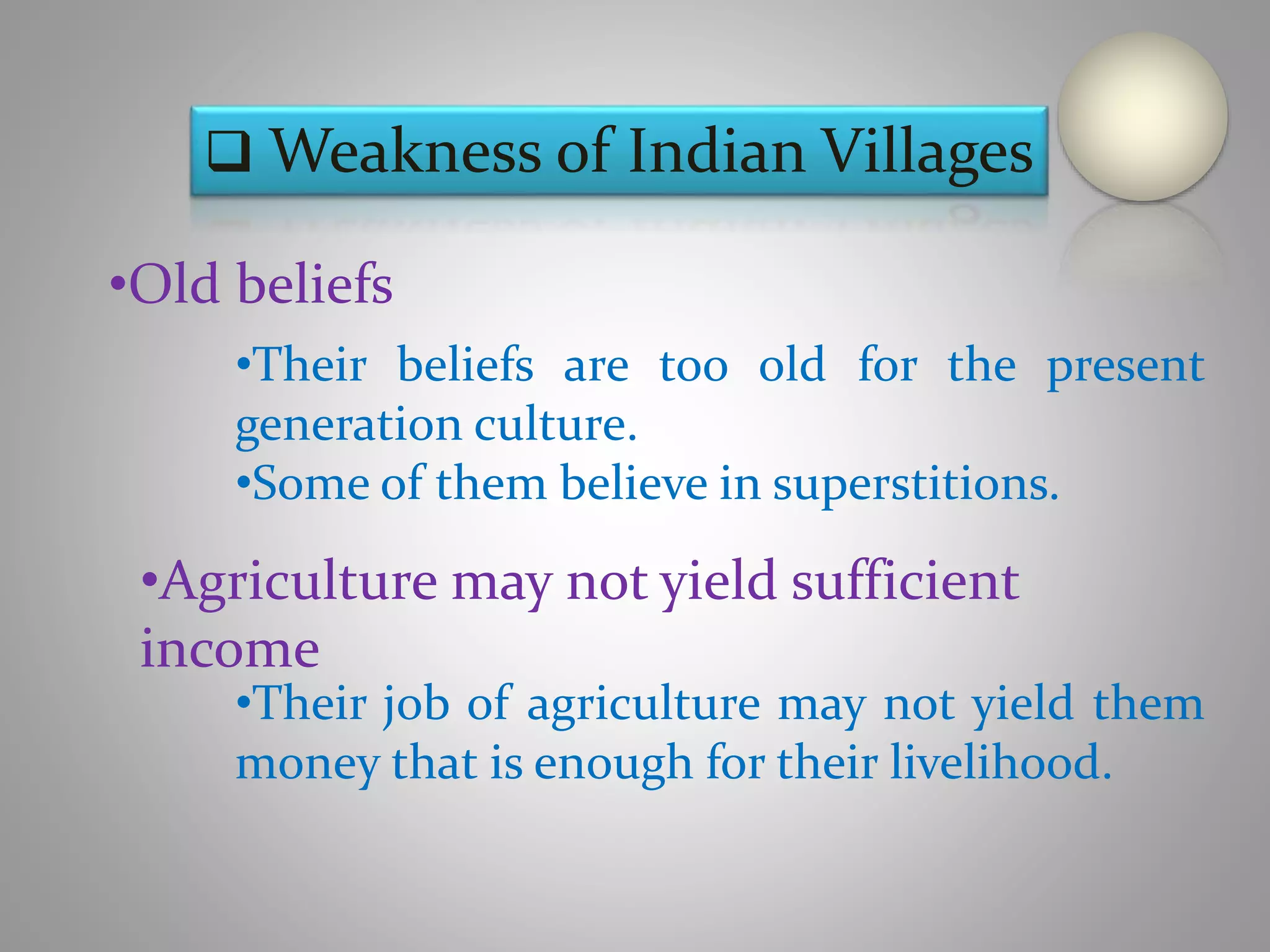 ❑ Weakness of Indian Villages

•Old beliefs

•Their beliefs are too old for the present generation culture.

•Some of them believe in superstitions.

•Agriculture may not yield sufficient income

•Their job of agriculture may not yield them money that is enough for their livelihood.